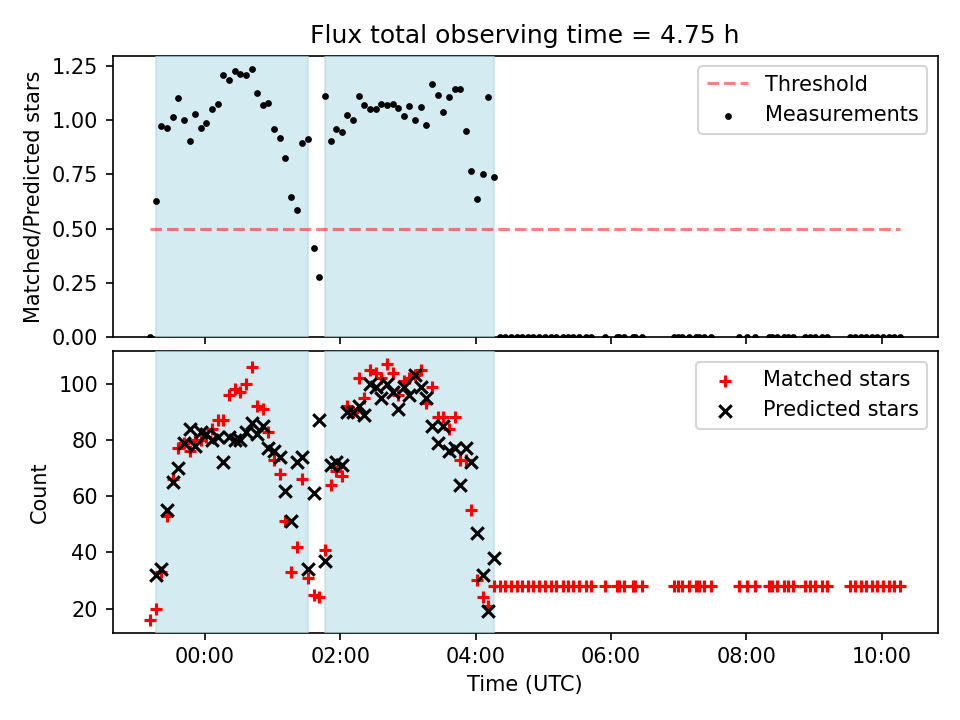 Flux total observing time = 4.75 h

Matched/Predicted stars

1.25
1.00
0.75
0.50
0.25
0.00

Threshold
Measurements

Count

100
80
60
40
20

Matched stars
Predicted stars

00:00
02:00
04:00
06:00
08:00
10:00

Time (UTC)